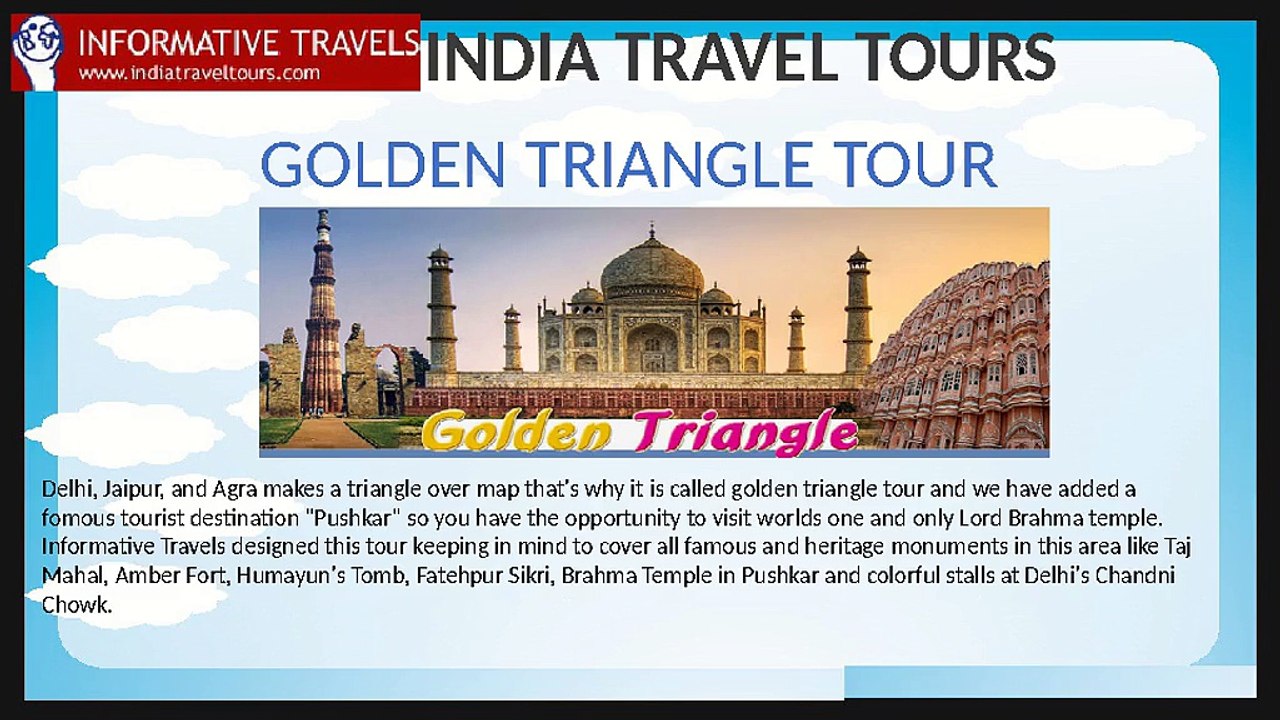 INFORMATIVE TRAVELS
www.indiatraveltours.com

INDIA TRAVEL TOURS

GOLDEN TRIANGLE TOUR

Golden Triangle

Delhi, Jaipur, and Agra makes a triangle over map that's why it is called golden triangle tour and we have added a fomous tourist destination "Pushkar" so you have the opportunity to visit worlds one and only Lord Brahma temple. Informative Travels designed this tour keeping in mind to cover all famous and heritage monuments in this area like Taj Mahal, Amber Fort, Humayun's Tomb, Fatehpur Sikri, Brahma Temple in Pushkar and colorful stalls at Delhi's Chandni Chowk.